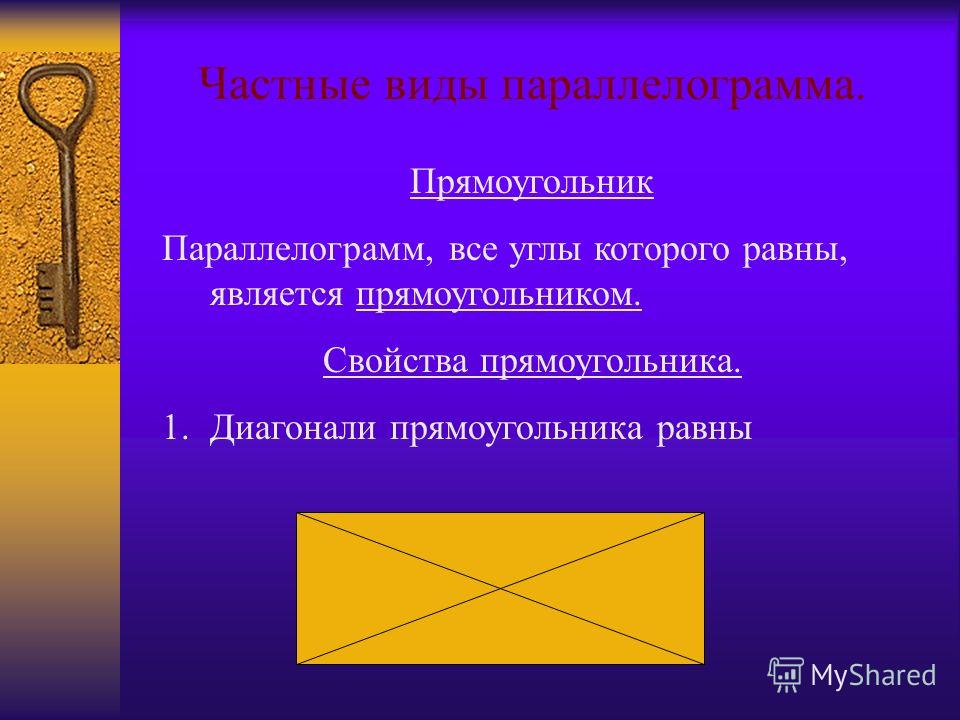 Частные виды параллелограмма.

Прямоугольник

Параллелограмм, все углы которого равны, является прямоугольником.

Свойства прямоугольника.

1. Диагонали прямоугольника равны

MyShared